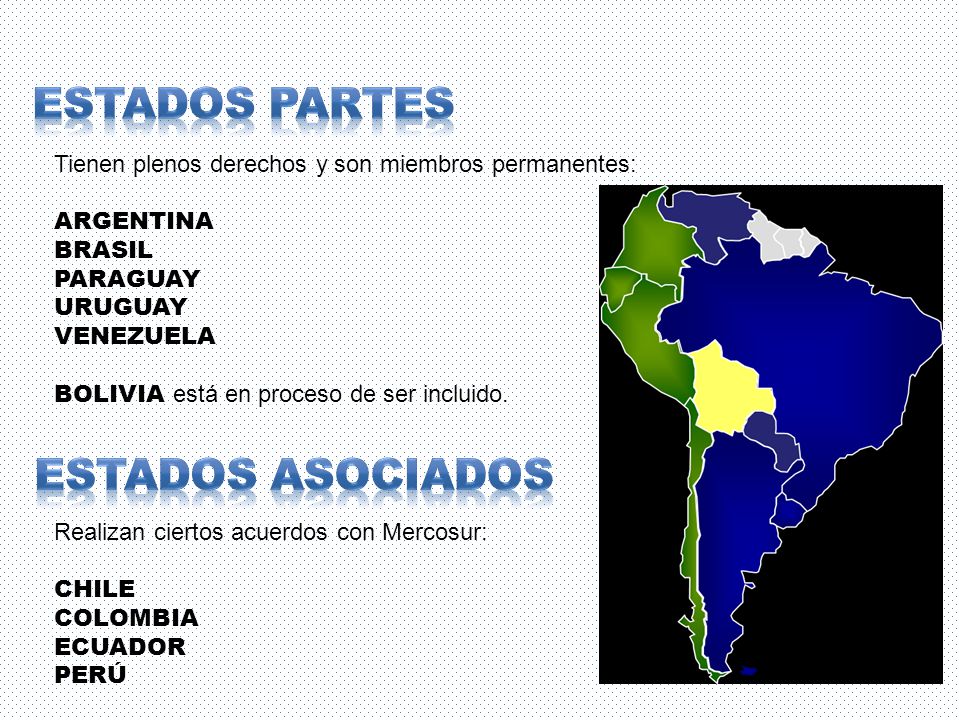 ESTADOS PARTES

Tienen plenos derechos y son miembros permanentes:

ARGENTINA
BRASIL
PARAGUAY
URUGUAY
VENEZUELA

BOLIVIA está en proceso de ser incluido.

ESTADOS ASOCIADOS

Realizan ciertos acuerdos con Mercosur:

CHILE
COLOMBIA
ECUADOR
PERÚ